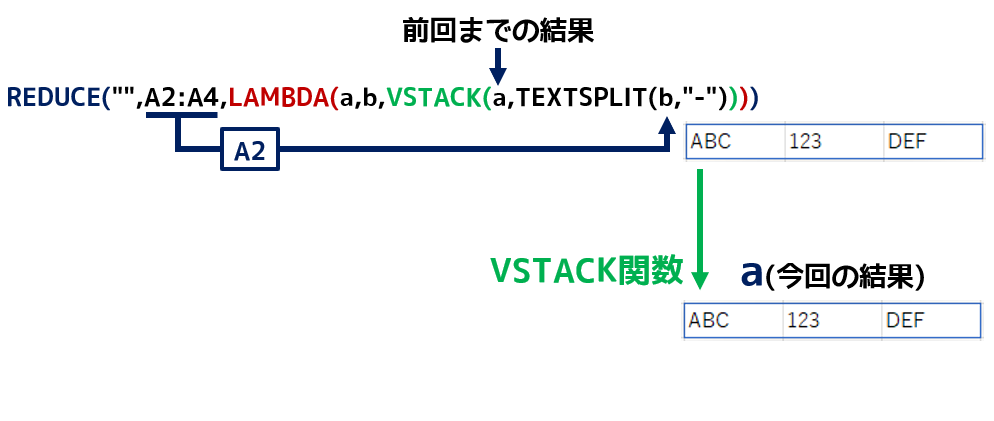 前回までの結果

REDUCE("",A2:A4,LAMBDA(a,b,VSTACK(a,TEXTSPLIT(b,"-"))))

A2

| ABC | 123 | DEF |
|---|---|---|

VSTACK関数

a(今回の結果)

| ABC | 123 | DEF |
|---|---|---|